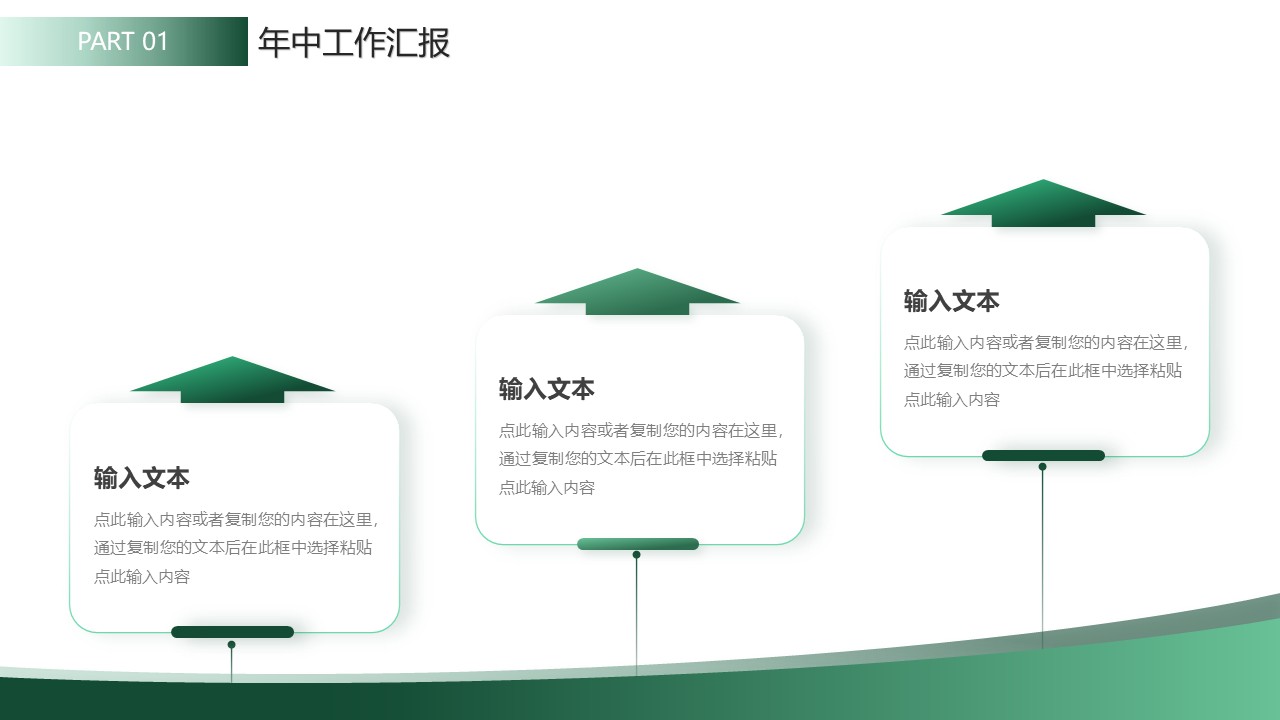 PART 01
年中工作汇报

输入文本
点此输入内容或者复制您的内容在这里，通过复制您的文本后在此框中选择粘贴点此输入内容

输入文本
点此输入内容或者复制您的内容在这里，通过复制您的文本后在此框中选择粘贴点此输入内容

输入文本
点此输入内容或者复制您的内容在这里，通过复制您的文本后在此框中选择粘贴点此输入内容